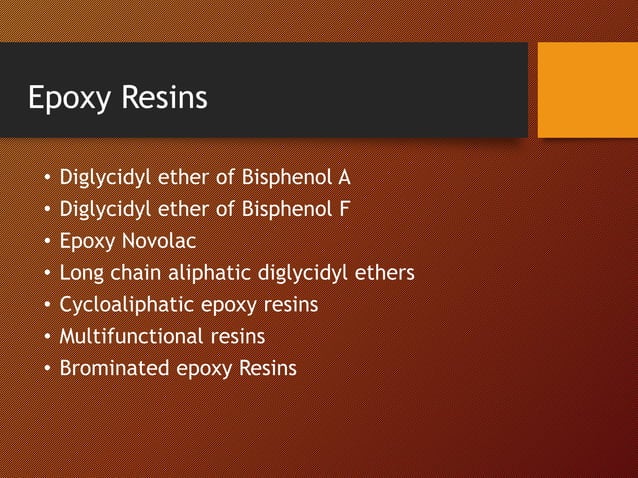 Epoxy Resins

• Diglycidyl ether of Bisphenol A
• Diglycidyl ether of Bisphenol F
• Epoxy Novolac
• Long chain aliphatic diglycidyl ethers
• Cycloaliphatic epoxy resins
• Multifunctional resins
• Brominated epoxy Resins